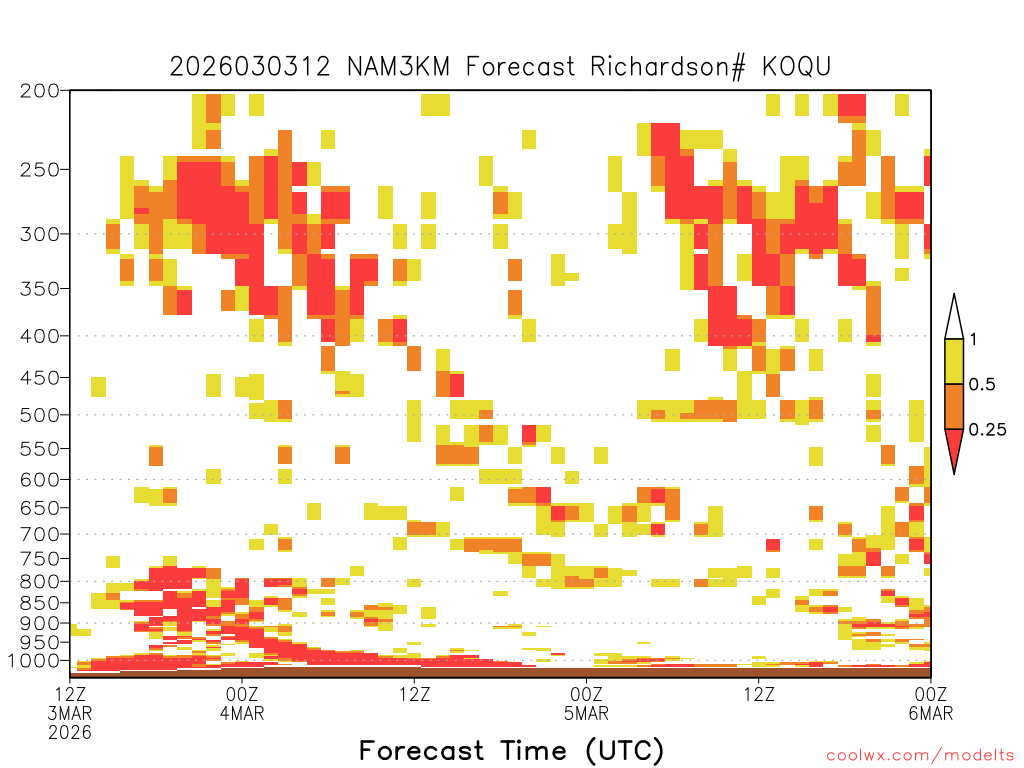 2026030312 NAM3KM Forecast Richardson# KOQU

200
250
300
350
400
450
500
550
600
650
700
750
800
850
900
950
1000

1
0.5
0.25

12Z
3MAR
2026
00Z
4MAR
12Z
00Z
5MAR
12Z
00Z
6MAR

Forecast Time (UTC)

coolwx.com/modelts